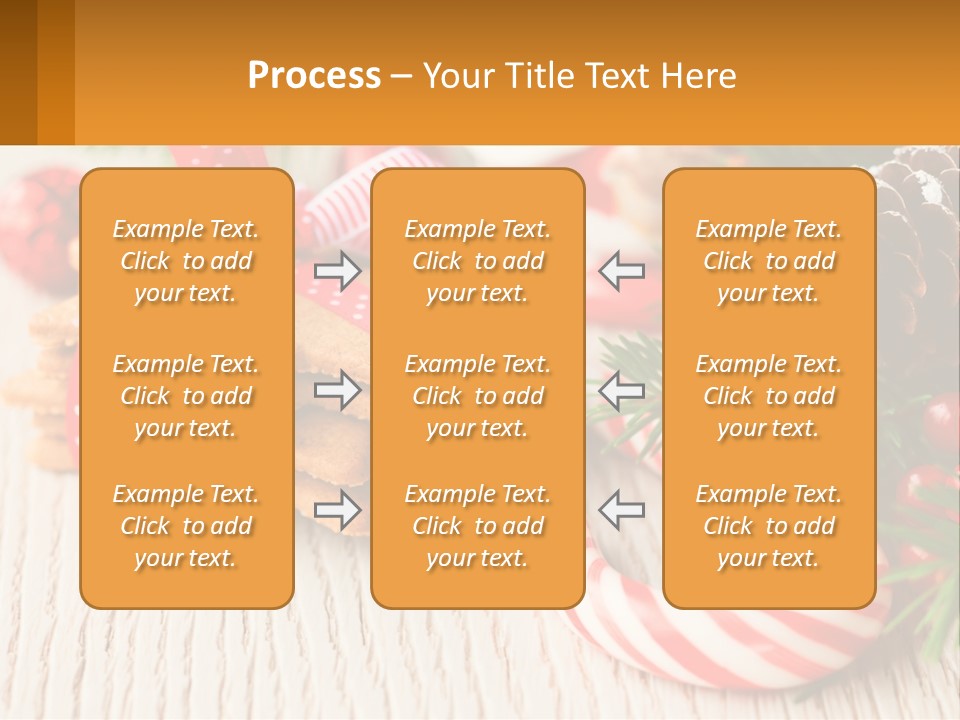 Process – Your Title Text Here

Example Text. Click to add your text.

Example Text. Click to add your text.

Example Text. Click to add your text.

Example Text. Click to add your text.

Example Text. Click to add your text.

Example Text. Click to add your text.

Example Text. Click to add your text.

Example Text. Click to add your text.

Example Text. Click to add your text.